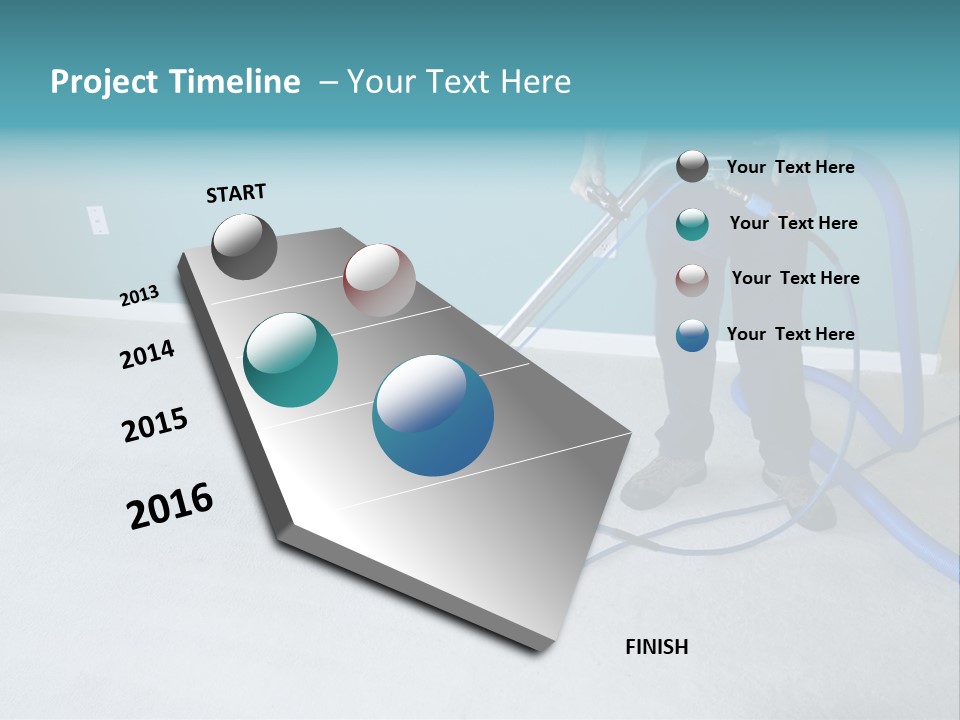 Project Timeline – Your Text Here

START

2013

2014

2015

2016

FINISH

Your Text Here

Your Text Here

Your Text Here

Your Text Here